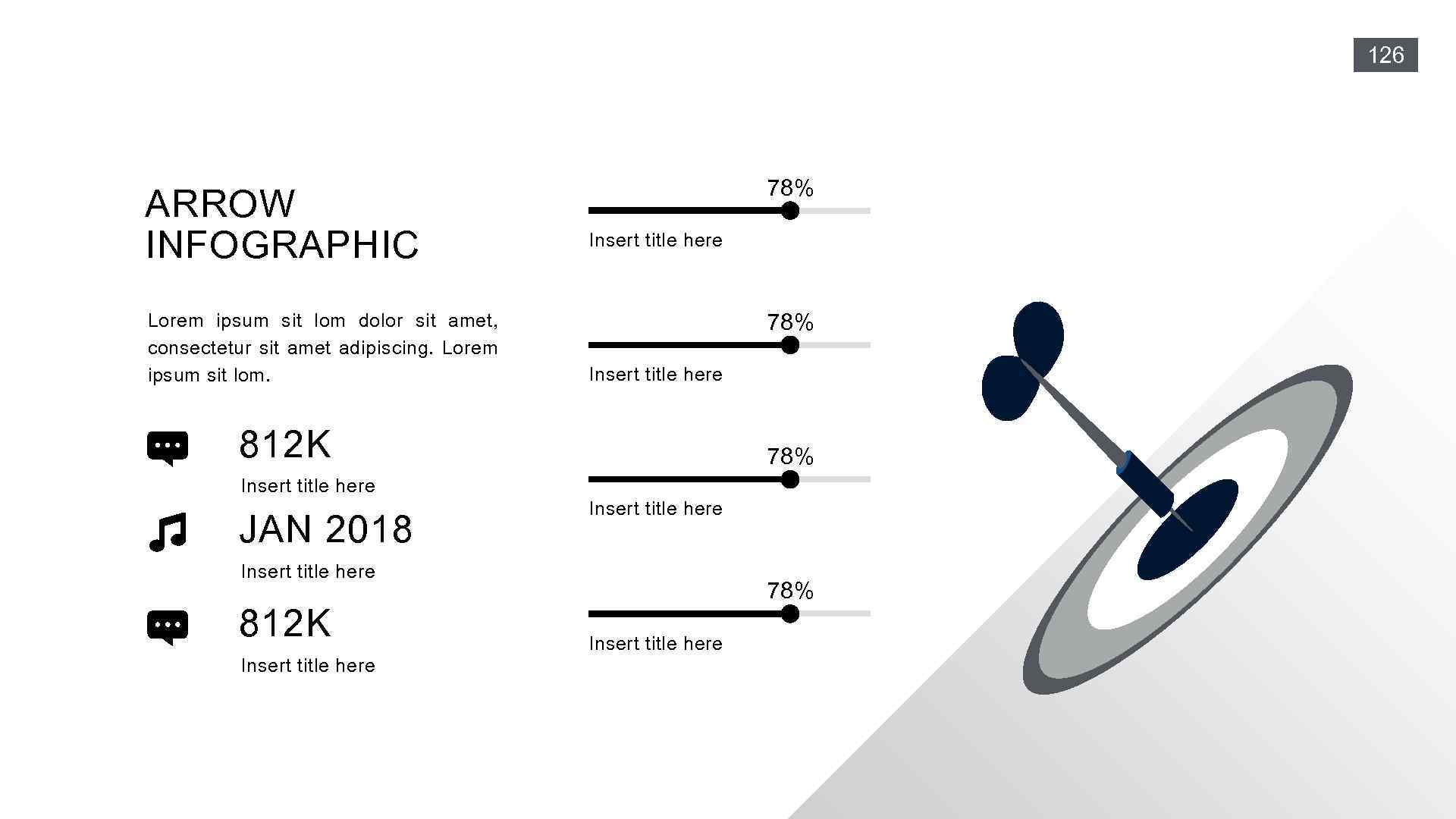 126

ARROW INFOGRAPHIC

Lorem ipsum sit lom dolor sit amet, consectetur sit amet adipiscing. Lorem ipsum sit lom.

812K
Insert title here

JAN 2018
Insert title here

812K
Insert title here

78%
Insert title here

78%
Insert title here

78%
Insert title here

78%
Insert title here